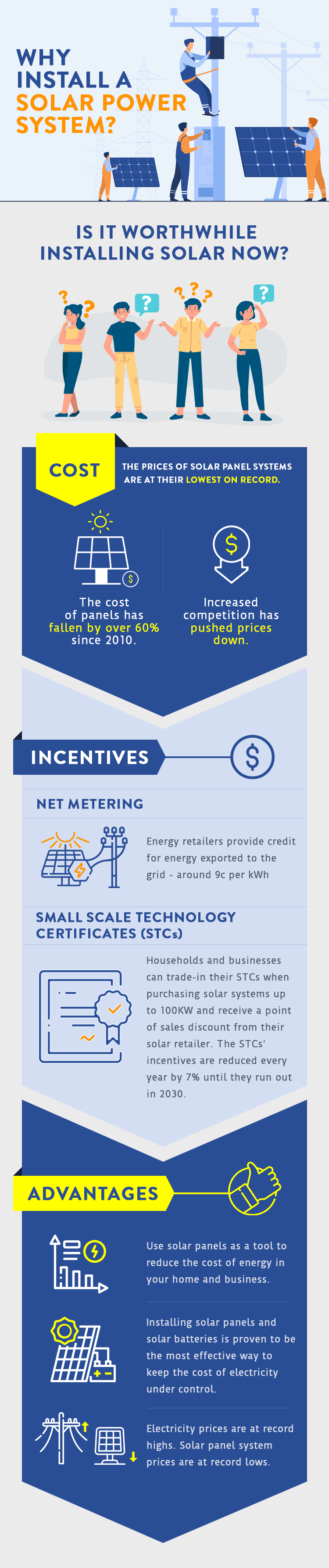 WHY INSTALL A SOLAR POWER SYSTEM?

IS IT WORTHWHILE INSTALLING SOLAR NOW?

COST

THE PRICES OF SOLAR PANEL SYSTEMS ARE AT THEIR LOWEST ON RECORD.

The cost of panels has fallen by over 60% since 2010.

Increased competition has pushed prices down.

INCENTIVES

NET METERING

Energy retailers provide credit for energy exported to the grid - around 9c per kWh

SMALL SCALE TECHNOLOGY CERTIFICATES (STCs)

Households and businesses can trade-in their STCs when purchasing solar systems up to 100KW and receive a point of sales discount from their solar retailer. The STCs' incentives are reduced every year by 7% until they run out in 2030.

ADVANTAGES

Use solar panels as a tool to reduce the cost of energy in your home and business.

Installing solar panels and solar batteries is proven to be the most effective way to keep the cost of electricity under control.

Electricity prices are at record highs. Solar panel system prices are at record lows.